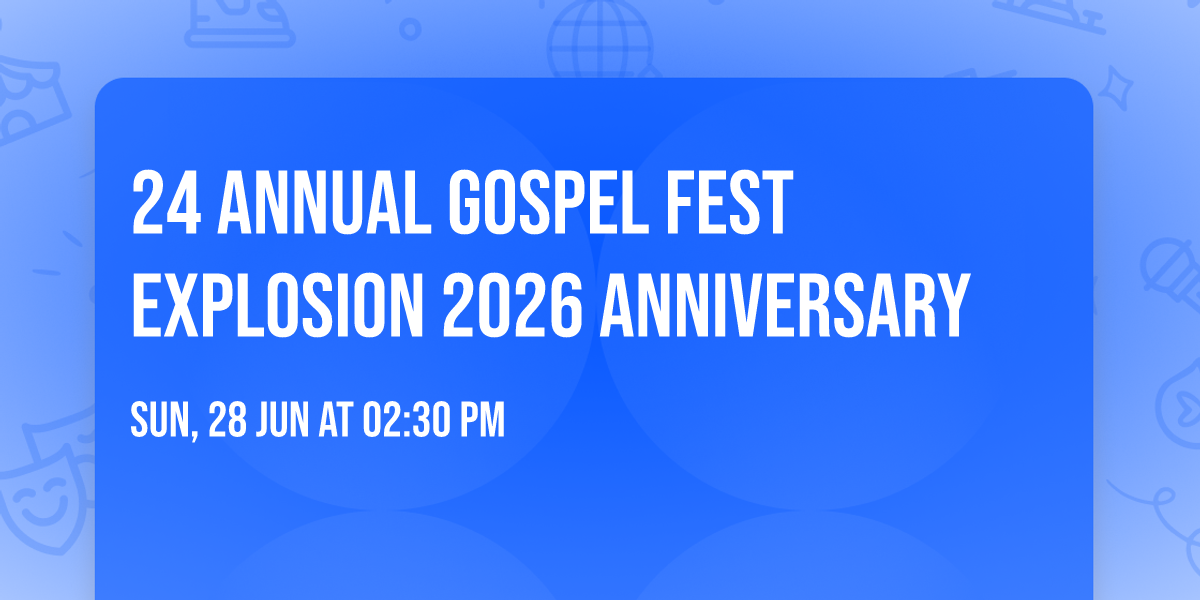 24 ANNUAL GOSPEL FEST EXPLOSION 2026 ANNIVERSARY

SUN, 28 JUN AT 02:30 PM